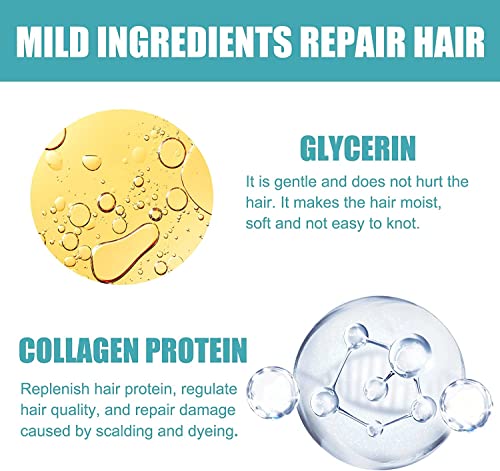 MILD INGREDIENTS REPAIR HAIR

GLYCERIN

It is gentle and does not hurt the hair. It makes the hair moist, soft and not easy to knot.

COLLAGEN PROTEIN

Replenish hair protein, regulate hair quality, and repair damage caused by scalding and dyeing.